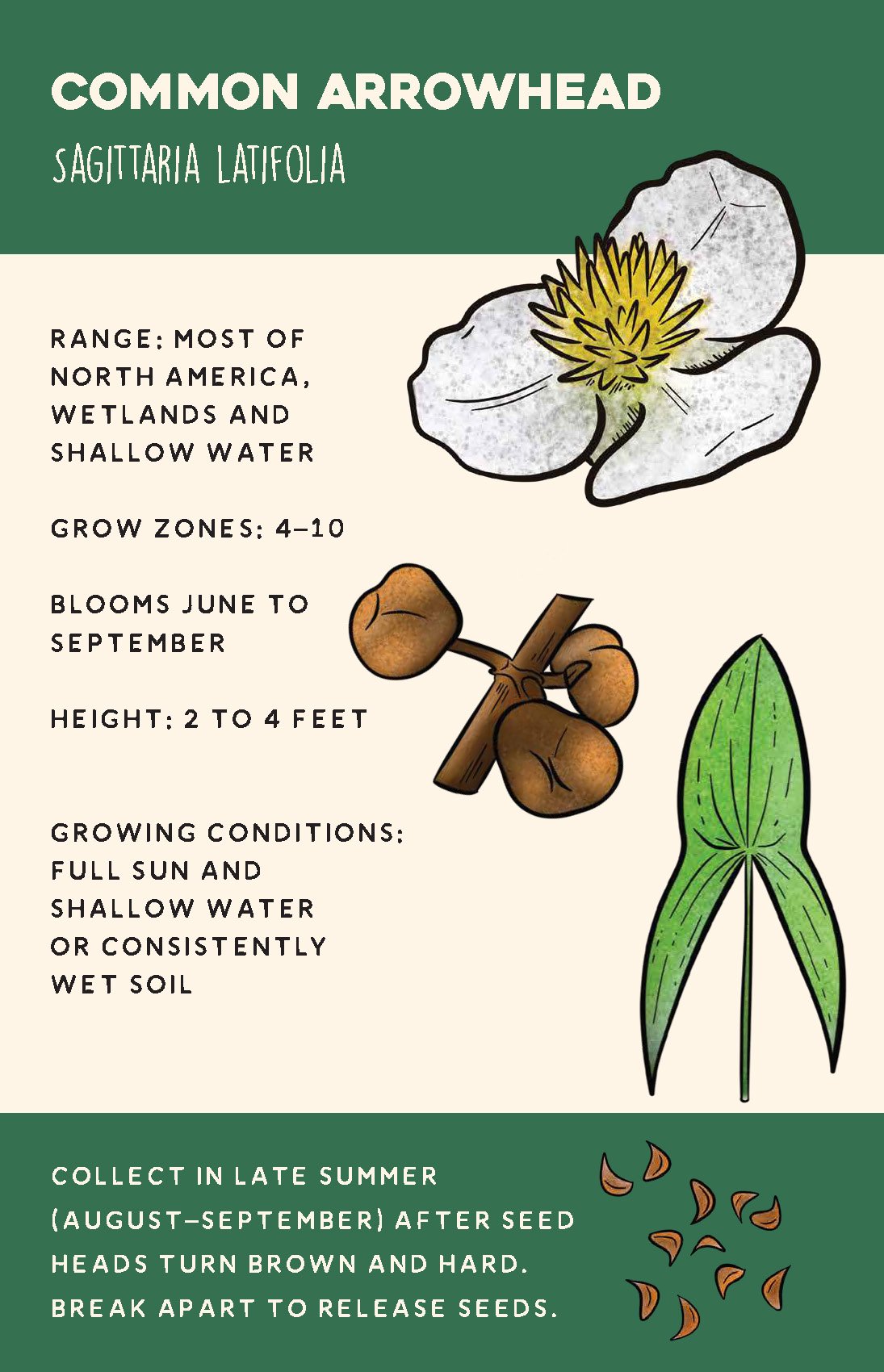 COMMON ARROWHEAD

SAGITTARIA LATIFOLIA

RANGE: MOST OF NORTH AMERICA, WETLANDS AND SHALLOW WATER

GROW ZONES: 4–10

BLOOMS JUNE TO SEPTEMBER

HEIGHT: 2 TO 4 FEET

GROWING CONDITIONS: FULL SUN AND SHALLOW WATER OR CONSISTENTLY WET SOIL

COLLECT IN LATE SUMMER (AUGUST–SEPTEMBER) AFTER SEED HEADS TURN BROWN AND HARD. BREAK APART TO RELEASE SEEDS.